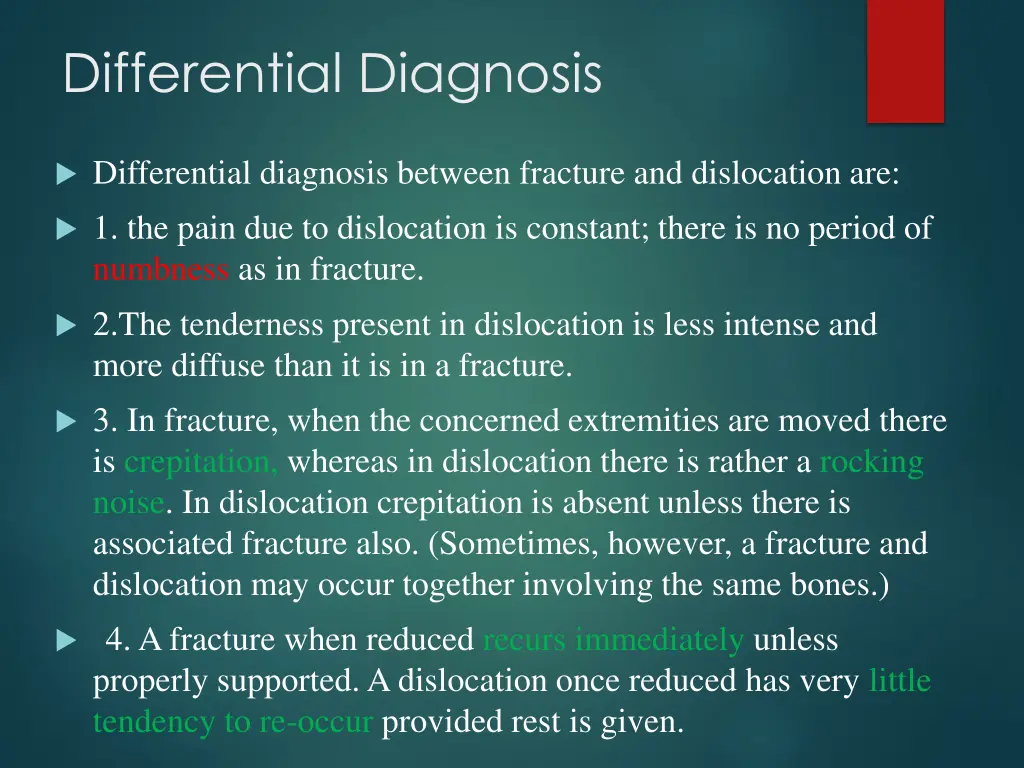 Differential Diagnosis

Differential diagnosis between fracture and dislocation are:

1. the pain due to dislocation is constant; there is no period of numbness as in fracture.

2.The tenderness present in dislocation is less intense and more diffuse than it is in a fracture.

3. In fracture, when the concerned extremities are moved there is crepitation, whereas in dislocation there is rather a rocking noise. In dislocation crepitation is absent unless there is associated fracture also. (Sometimes, however, a fracture and dislocation may occur together involving the same bones.)

4. A fracture when reduced recurs immediately unless properly supported. A dislocation once reduced has very little tendency to re-occur provided rest is given.